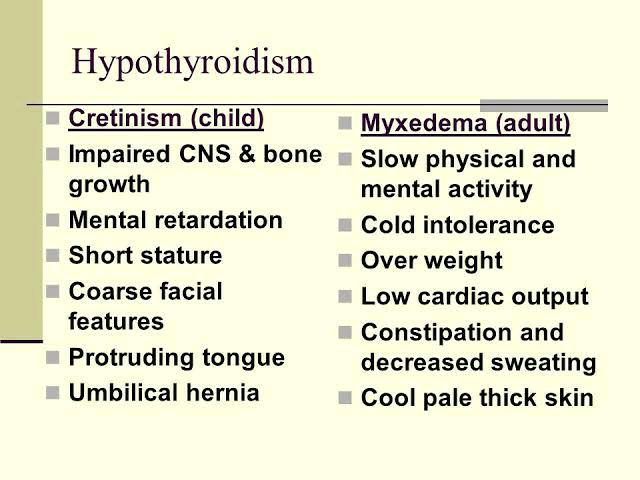 Hypothyroidism

Cretinism (child)
Impaired CNS & bone growth
Mental retardation
Short stature
Coarse facial features
Protruding tongue
Umbilical hernia

Myxedema (adult)
Slow physical and mental activity
Cold intolerance
Over weight
Low cardiac output
Constipation and decreased sweating
Cool pale thick skin